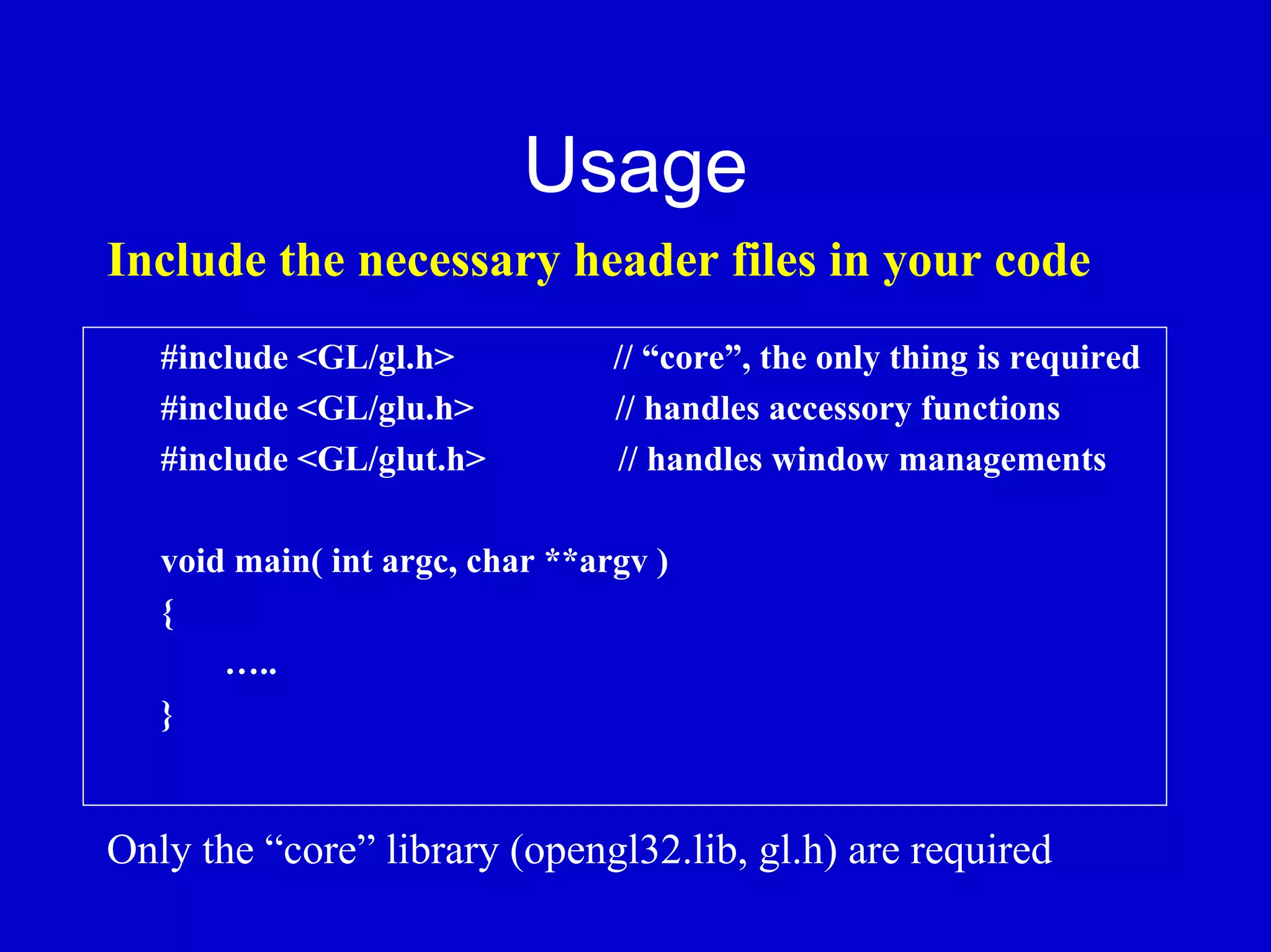 Usage

Include the necessary header files in your code

#include <GL/gl.h> // “core”, the only thing is required
#include <GL/glu.h> // handles accessory functions
#include <GL/glut.h> // handles window managements

void main( int argc, char **argv )
{
…..
}

Only the “core” library (opengl32.lib, gl.h) are required